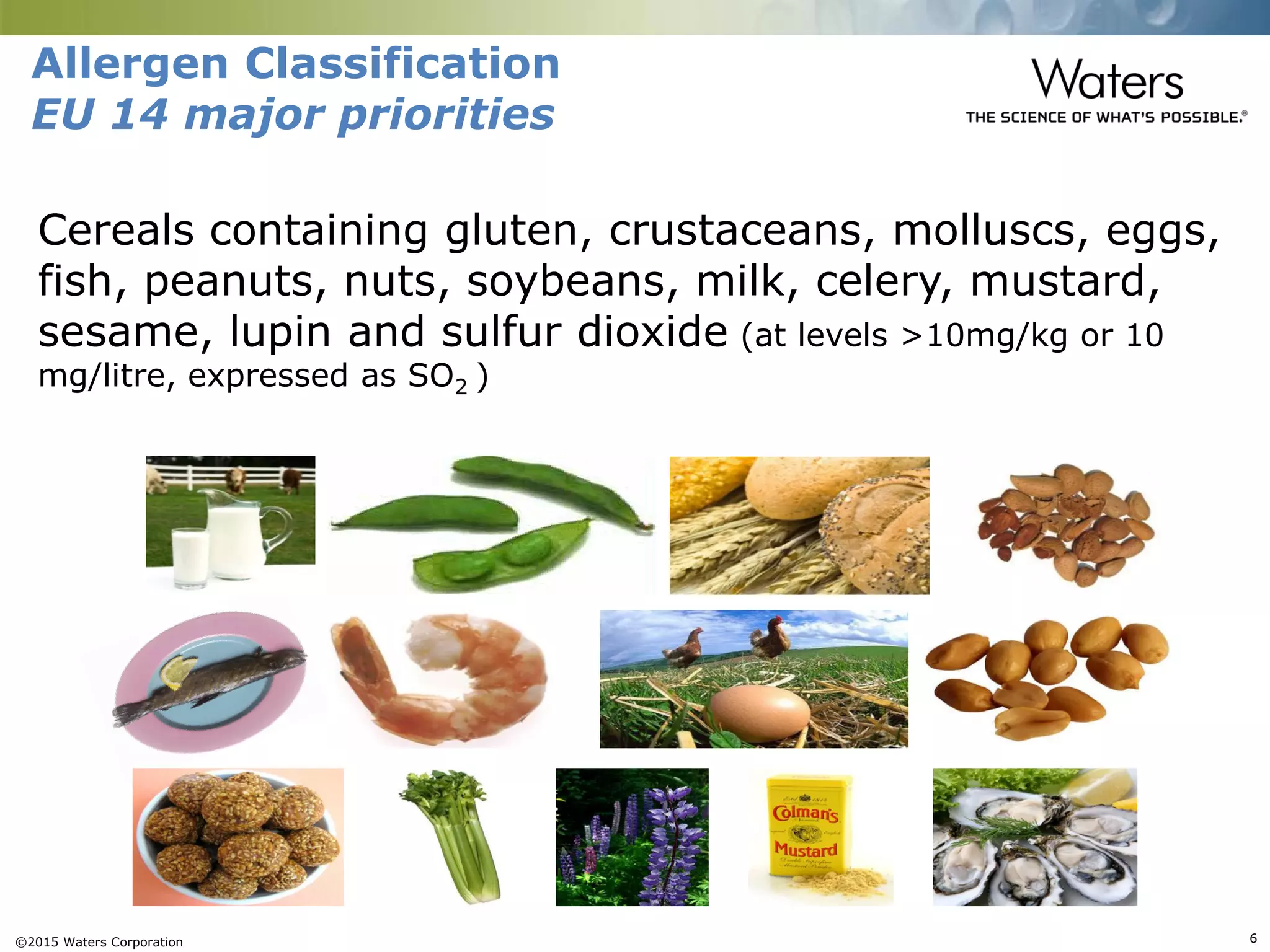 Allergen Classification
EU 14 major priorities

Waters
THE SCIENCE OF WHAT'S POSSIBLE.®

Cereals containing gluten, crustaceans, molluscs, eggs, fish, peanuts, nuts, soybeans, milk, celery, mustard, sesame, lupin and sulfur dioxide (at levels >10mg/kg or 10 mg/litre, expressed as $SO_2$ )

Colman's
Mustard

©2015 Waters Corporation

6